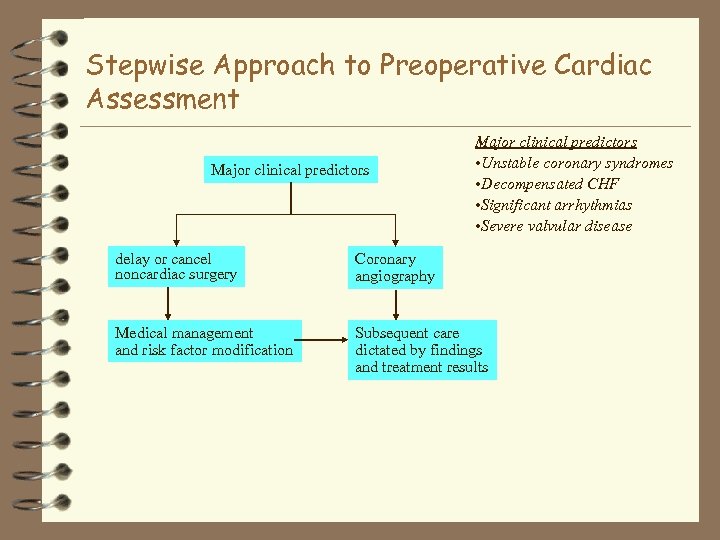 Stepwise Approach to Preoperative Cardiac Assessment

Major clinical predictors

delay or cancel noncardiac surgery

Coronary angiography

Medical management and risk factor modification

Subsequent care dictated by findings and treatment results

Major clinical predictors
•Unstable coronary syndromes
•Decompensated CHF
•Significant arrhythmias
•Severe valvular disease